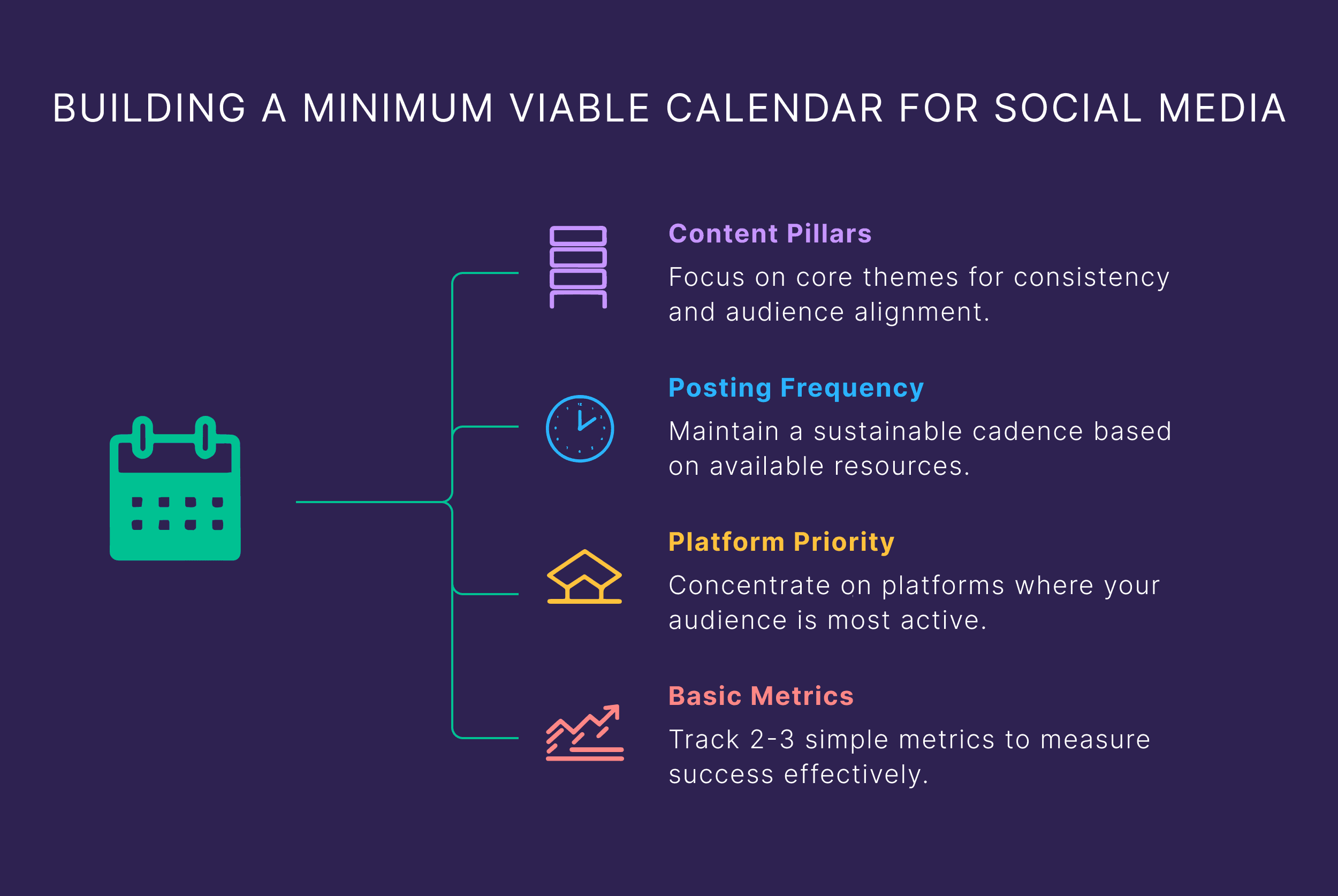 BUILDING A MINIMUM VIABLE CALENDAR FOR SOCIAL MEDIA

Content Pillars

Focus on core themes for consistency and audience alignment.

Posting Frequency

Maintain a sustainable cadence based on available resources.

Platform Priority

Concentrate on platforms where your audience is most active.

Basic Metrics

Track 2-3 simple metrics to measure success effectively.